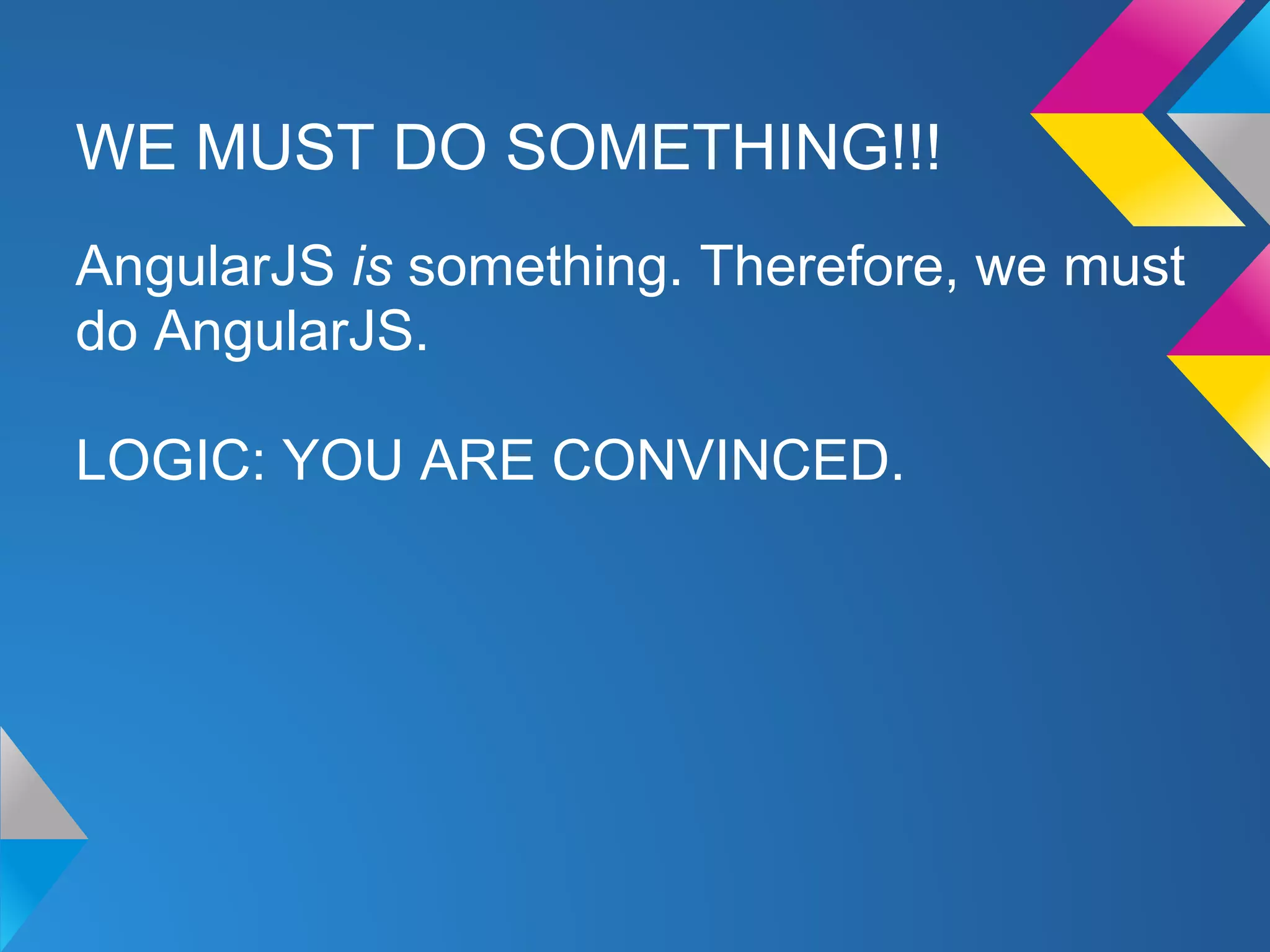 WE MUST DO SOMETHING!!!

AngularJS is something. Therefore, we must do AngularJS.

LOGIC: YOU ARE CONVINCED.